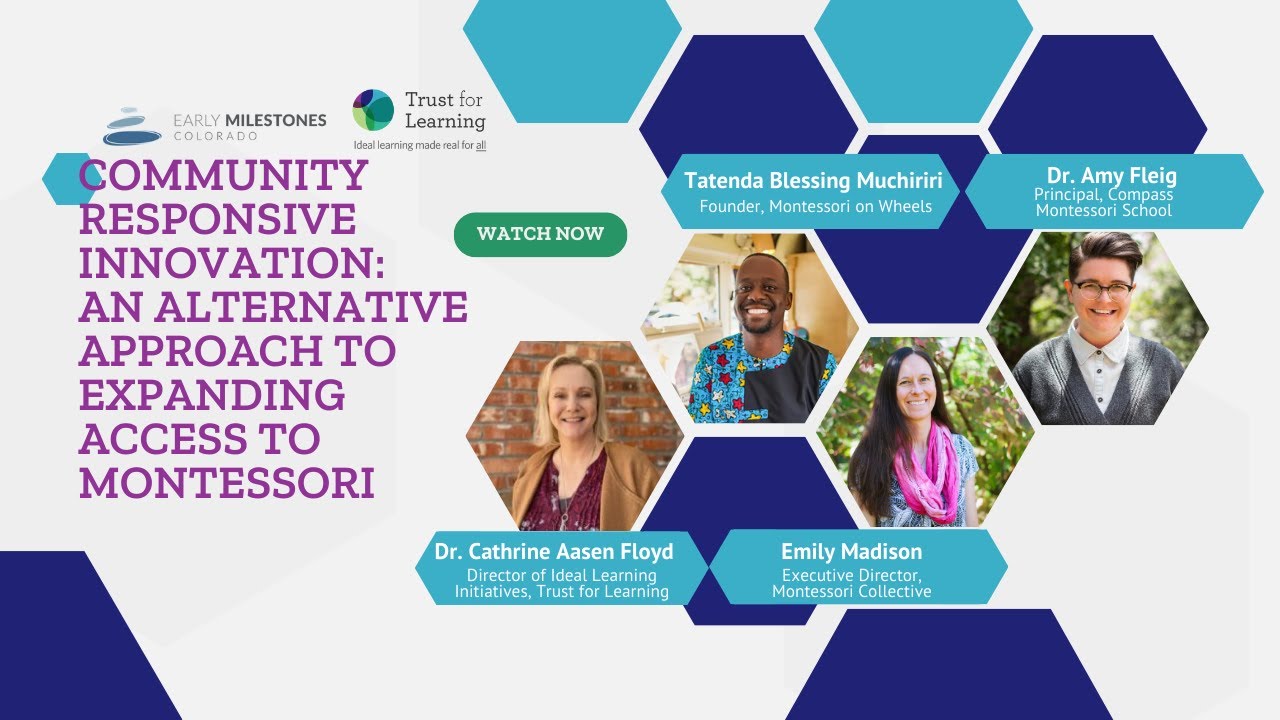 EARLY MILESTONES COLORADO

Trust for Learning
Ideal learning made real for all

COMMUNITY RESPONSIVE INNOVATION: AN ALTERNATIVE APPROACH TO EXPANDING ACCESS TO MONTESSORI

WATCH NOW

Tatenda Blessing Muchiriri
Founder, Montessori on Wheels

Dr. Amy Fleig
Principal, Compass Montessori School

Dr. Cathrine Aasen Floyd
Director of Ideal Learning Initiatives, Trust for Learning

Emily Madison
Executive Director, Montessori Collective